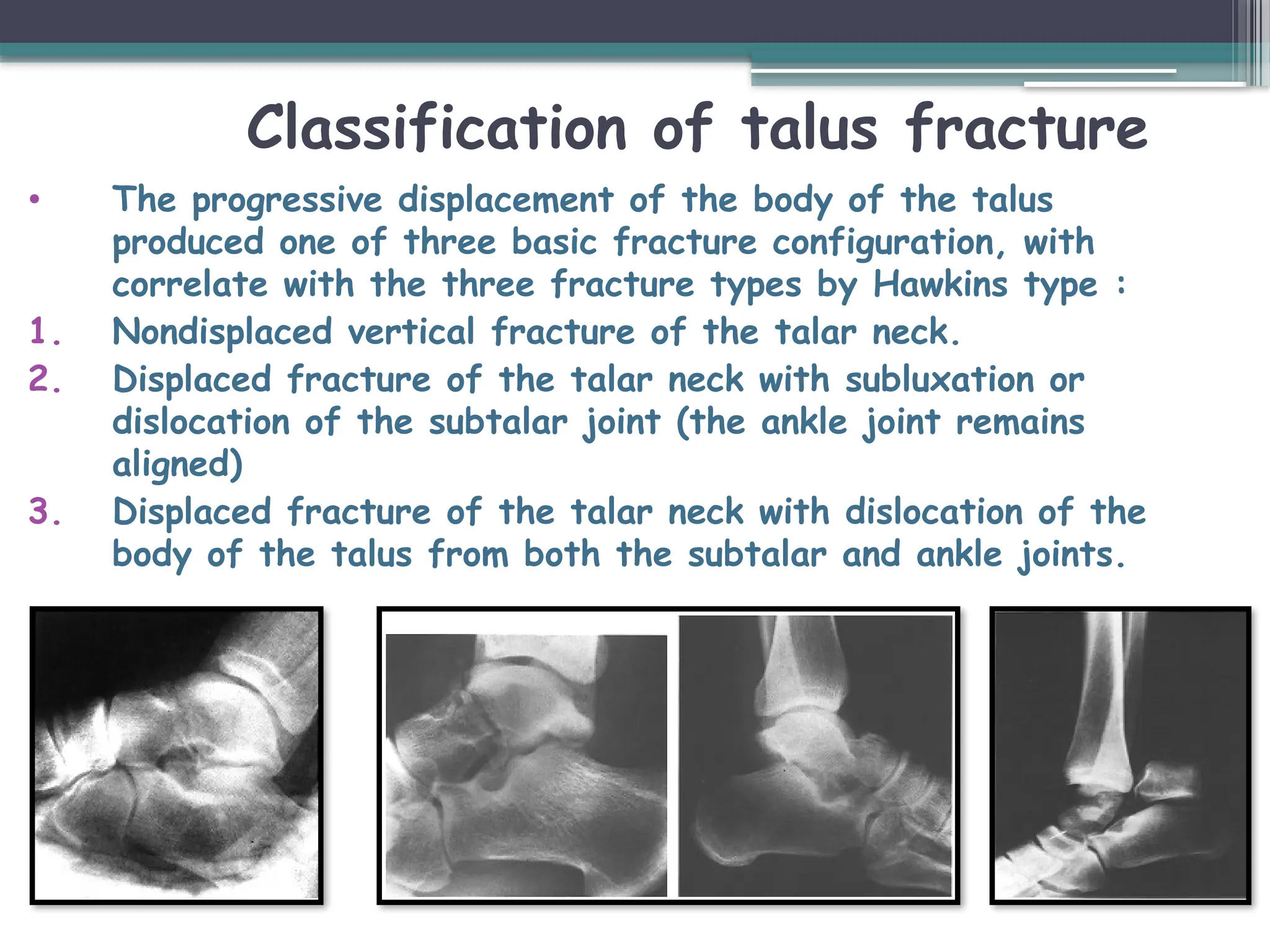 Classification of talus fracture

• The progressive displacement of the body of the talus produced one of three basic fracture configuration, with correlate with the three fracture types by Hawkins type :

1. Nondisplaced vertical fracture of the talar neck.
2. Displaced fracture of the talar neck with subluxation or dislocation of the subtalar joint (the ankle joint remains aligned)
3. Displaced fracture of the talar neck with dislocation of the body of the talus from both the subtalar and ankle joints.